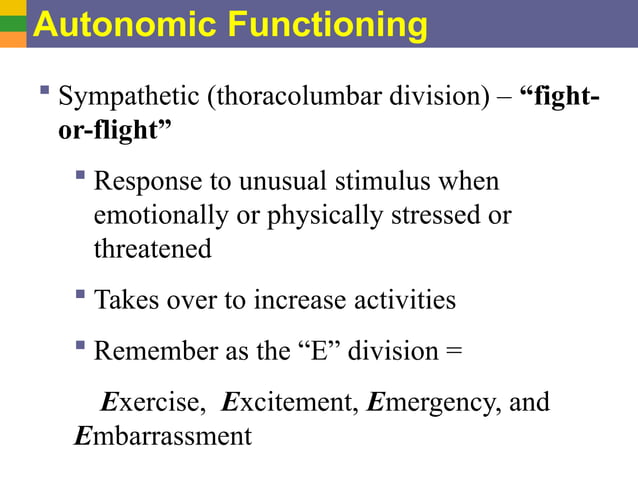 Autonomic Functioning

Sympathetic (thoracolumbar division) – “fight-or-flight”

Response to unusual stimulus when emotionally or physically stressed or threatened

Takes over to increase activities

Remember as the “E” division =

Exercise, Excitement, Emergency, and Embarrassment